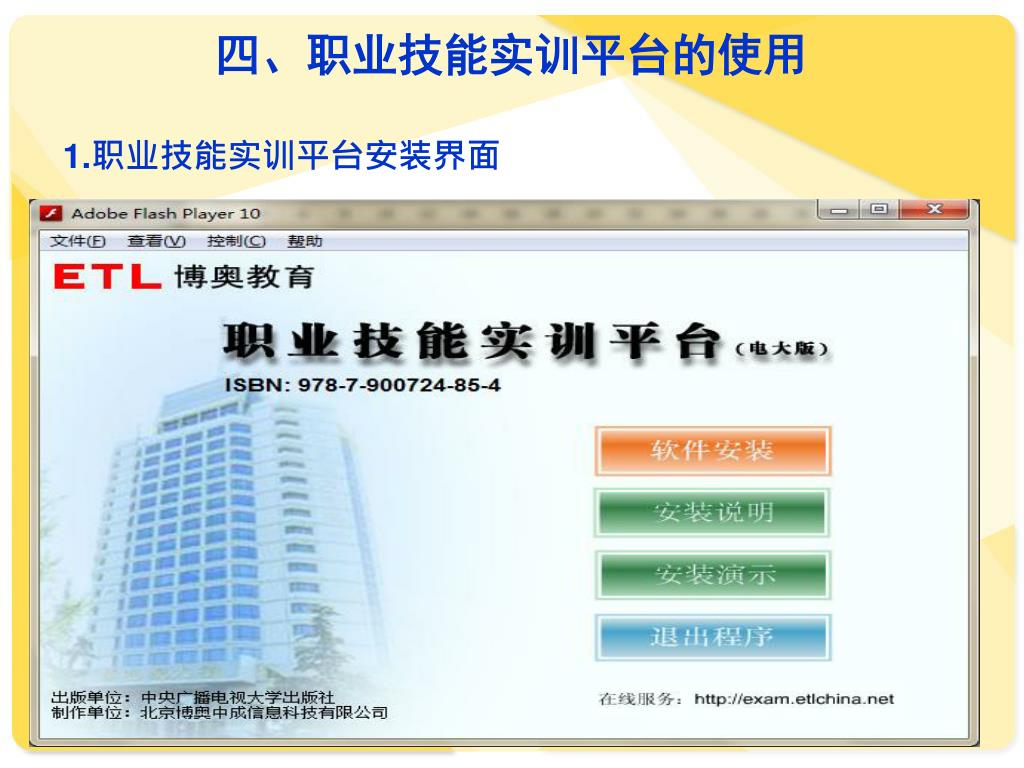 四、职业技能实训平台的使用

1.职业技能实训平台安装界面

Adobe Flash Player 10

文件(F) 查看(V) 控制(C) 帮助

ETL 博奥教育

职业技能实训平台（电大版）

ISBN: 978-7-900724-85-4

软件安装

安装说明

安装演示

退出程序

出版单位：中央广播电视大学出版社
制作单位：北京博奥中成信息科技有限公司

在线服务：http://exam.etlchina.net